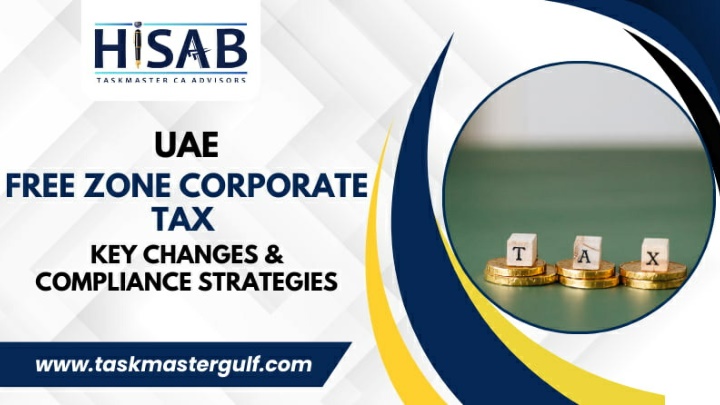 HISAB
TASKMASTER CA ADVISORS

UAE
FREE ZONE CORPORATE TAX
KEY CHANGES & COMPLIANCE STRATEGIES

T A X

www.taskmastergulf.com